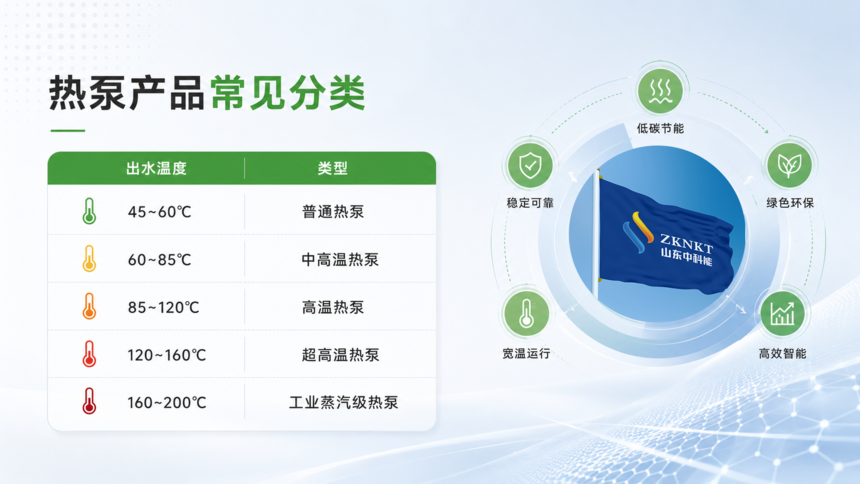 热泵产品常见分类

| 出水温度 | 类型 |
|---|---|
| 45~60℃ | 普通热泵 |
| 60~85℃ | 中高温热泵 |
| 85~120℃ | 高温热泵 |
| 120~160℃ | 超高温热泵 |
| 160~200℃ | 工业蒸汽级热泵 |

低碳节能

稳定可靠

绿色环保

ZKNKT
山东中科能

宽温运行

高效智能